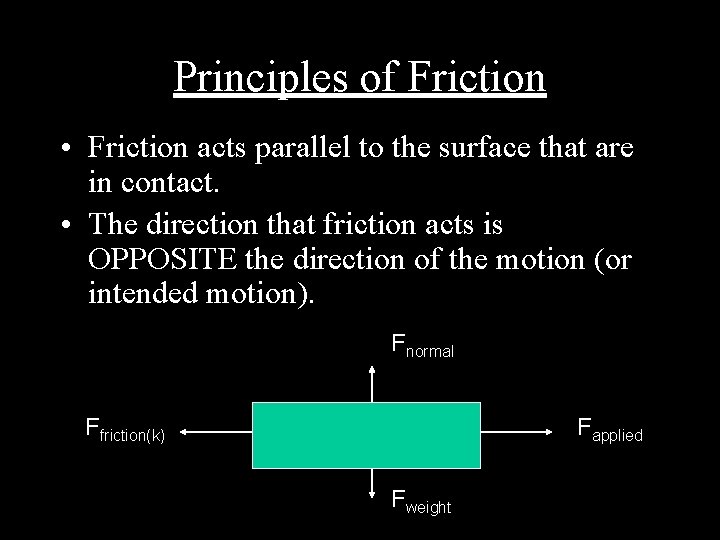 Principles of Friction

• Friction acts parallel to the surface that are in contact.

• The direction that friction acts is OPPOSITE the direction of the motion (or intended motion).

$F_{normal}$

$F_{friction(k)}$

$F_{applied}$

$F_{weight}$